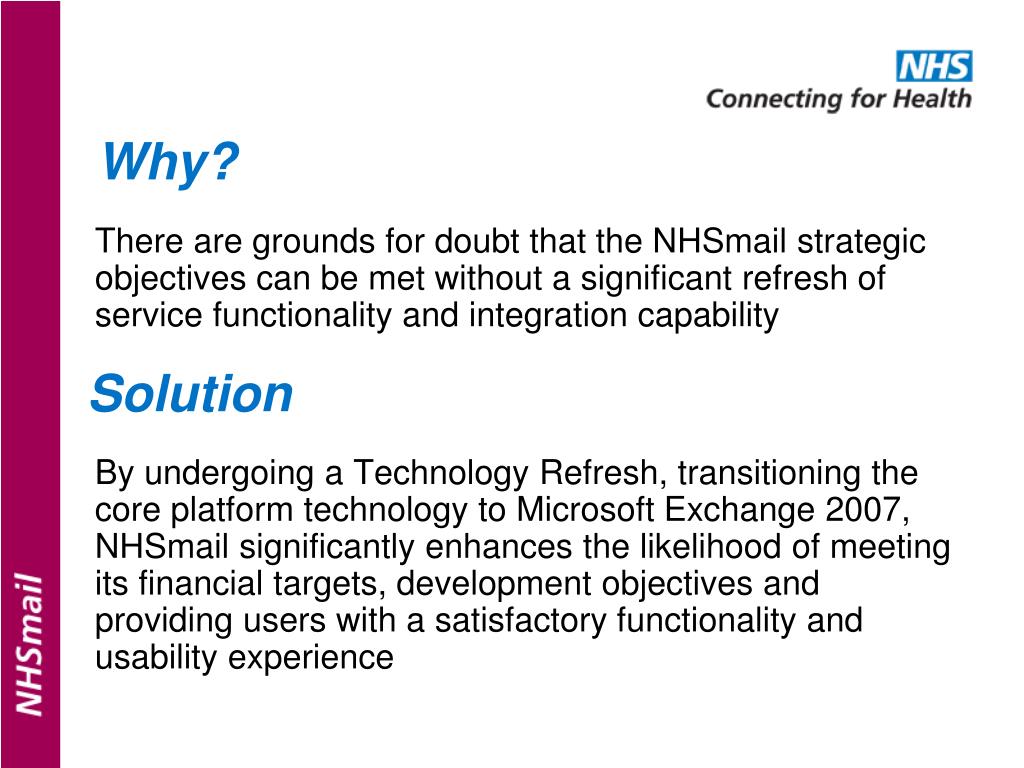 NHS
Connecting for Health

Why?

There are grounds for doubt that the NHSmail strategic objectives can be met without a significant refresh of service functionality and integration capability

Solution

By undergoing a Technology Refresh, transitioning the core platform technology to Microsoft Exchange 2007, NHSmail significantly enhances the likelihood of meeting its financial targets, development objectives and providing users with a satisfactory functionality and usability experience

NHSmail